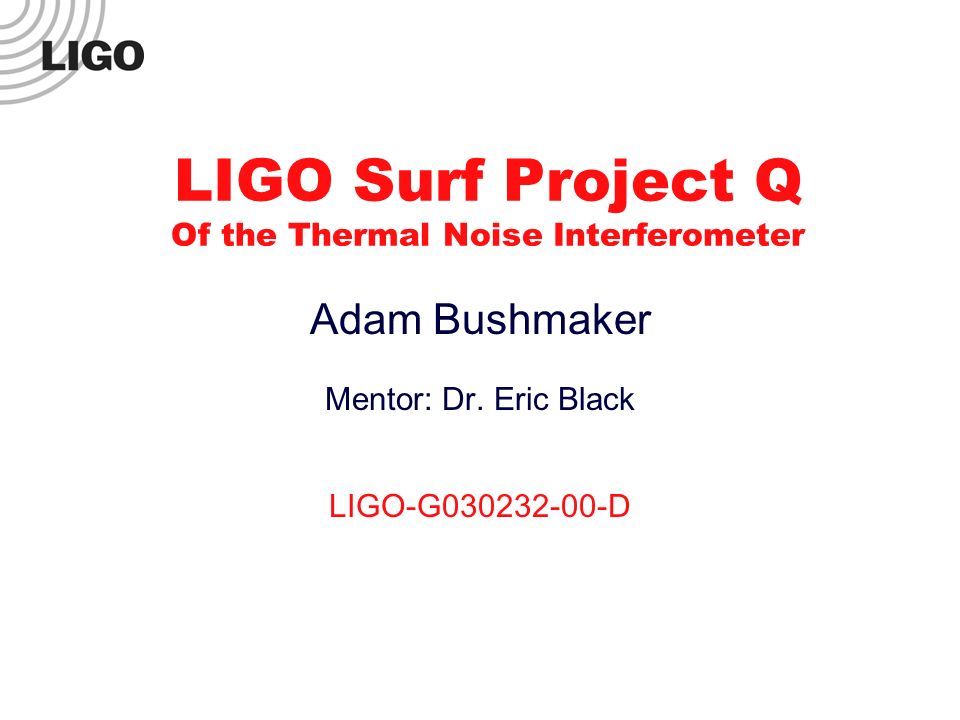 LIGO

LIGO Surf Project Q
Of the Thermal Noise Interferometer

Adam Bushmaker

Mentor: Dr. Eric Black

LIGO-G030232-00-D